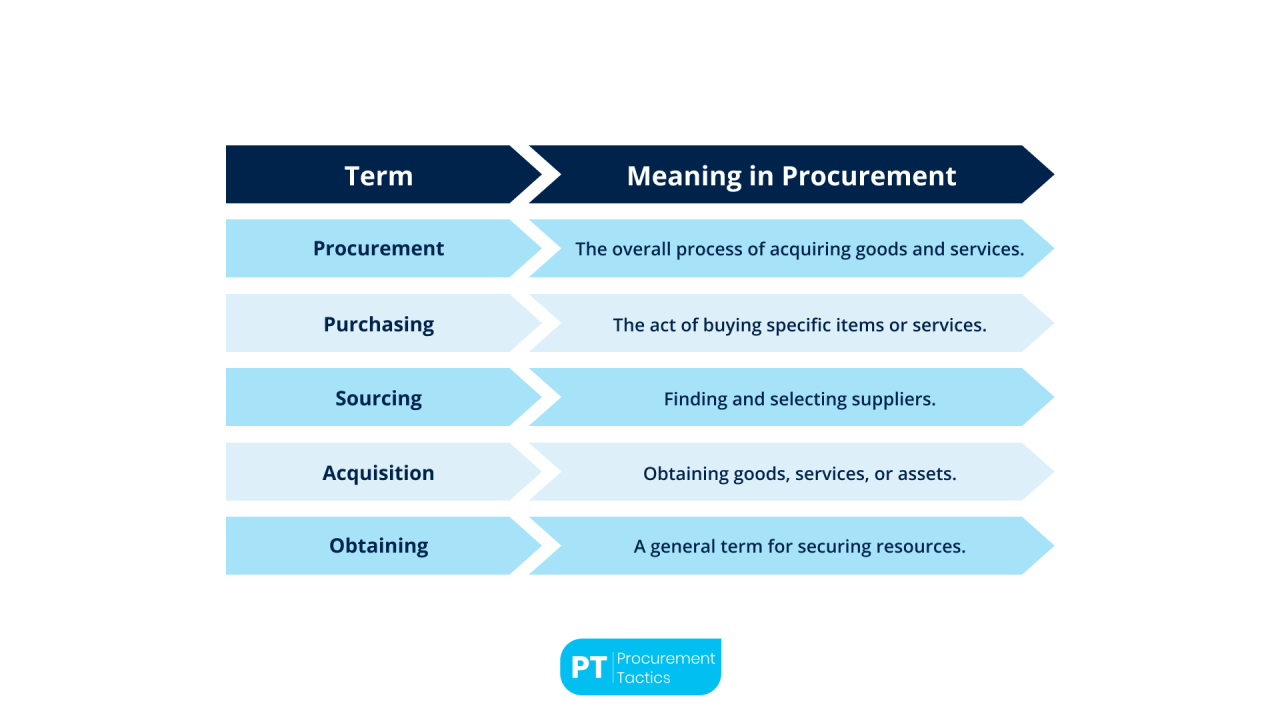 | Term | Meaning in Procurement |
|---|---|
| Procurement | The overall process of acquiring goods and services. |
| Purchasing | The act of buying specific items or services. |
| Sourcing | Finding and selecting suppliers. |
| Acquisition | Obtaining goods, services, or assets. |
| Obtaining | A general term for securing resources. |

PT Procurement Tactics